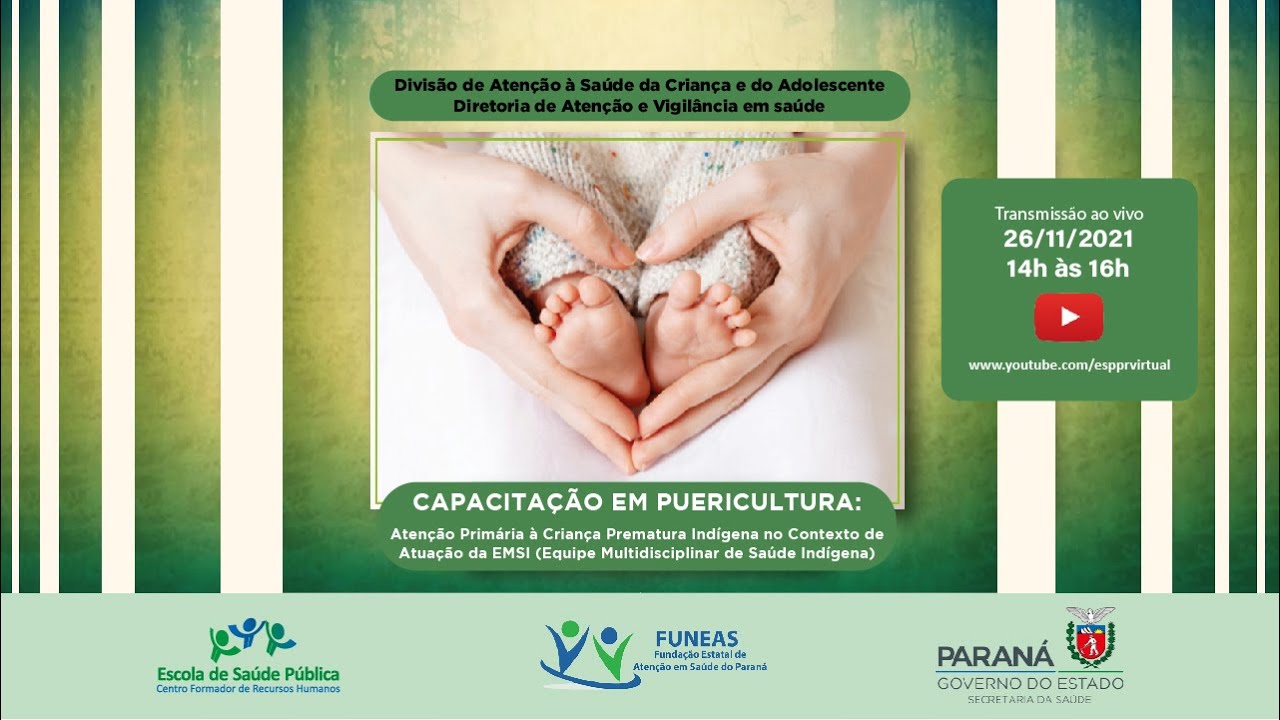 Divisão de Atenção à Saúde da Criança e do Adolescente
Diretoria de Atenção e Vigilância em saúde

Transmissão ao vivo
26/11/2021
14h às 16h

www.youtube.com/espprvirtual

CAPACITAÇÃO EM PUERICULTURA:
Atenção Primária à Criança Prematura Indígena no Contexto de Atuação da EMSI (Equipe Multidisciplinar de Saúde Indígena)

Escola de Saúde Pública
Centro Formador de Recursos Humanos

FUNEAS
Fundação Estatal de Atenção em Saúde do Paraná

PARANÁ
GOVERNO DO ESTADO
SECRETARIA DA SAÚDE